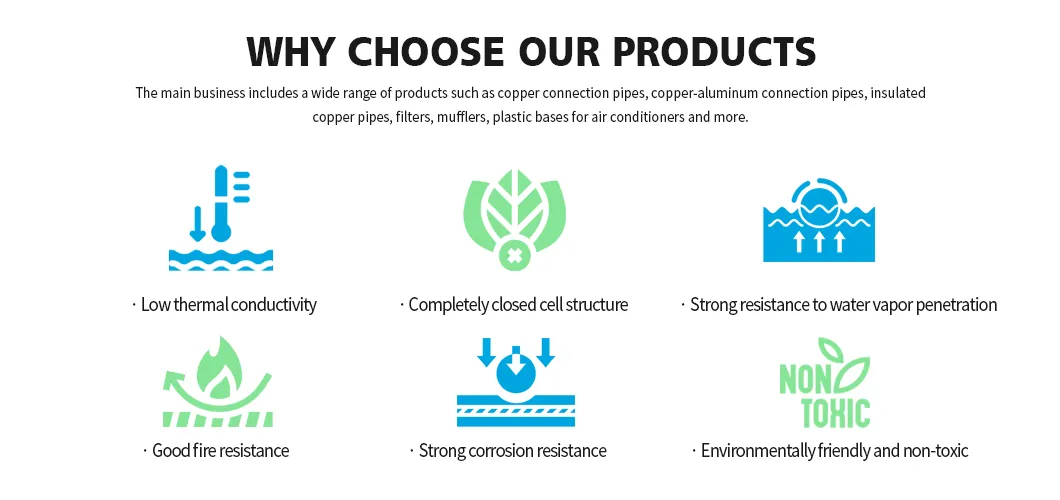 WHY CHOOSE OUR PRODUCTS

The main business includes a wide range of products such as copper connection pipes, copper-aluminum connection pipes, insulated copper pipes, filters, mufflers, plastic bases for air conditioners and more.

· Low thermal conductivity

· Completely closed cell structure

· Strong resistance to water vapor penetration

· Good fire resistance

· Strong corrosion resistance

NON TOXIC

· Environmentally friendly and non-toxic